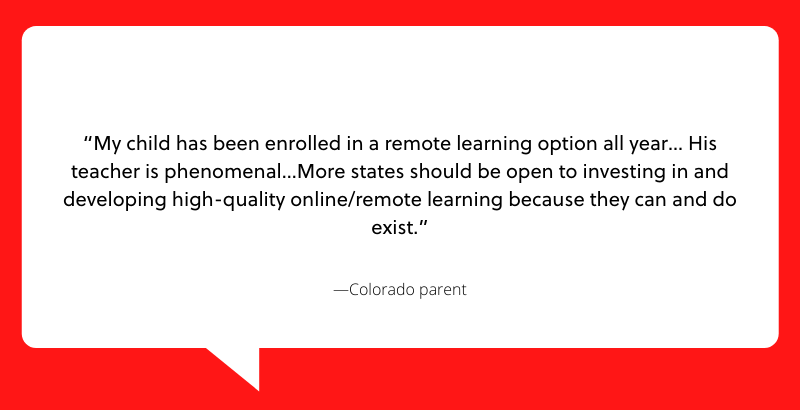 “My child has been enrolled in a remote learning option all year… His teacher is phenomenal…More states should be open to investing in and developing high-quality online/remote learning because they can and do exist.”

—Colorado parent